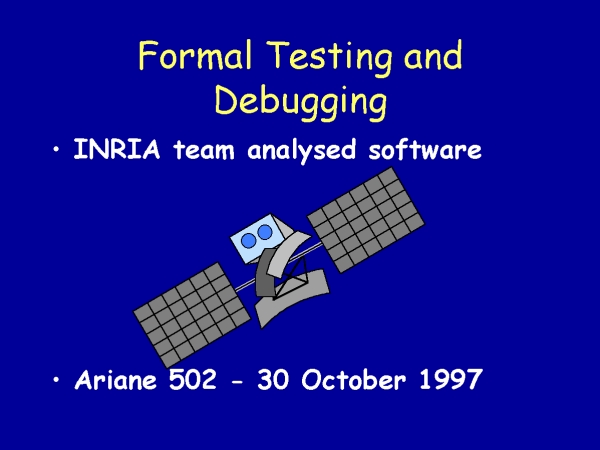 Formal Testing and Debugging

• INRIA team analysed software

• Ariane 502 - 30 October 1997